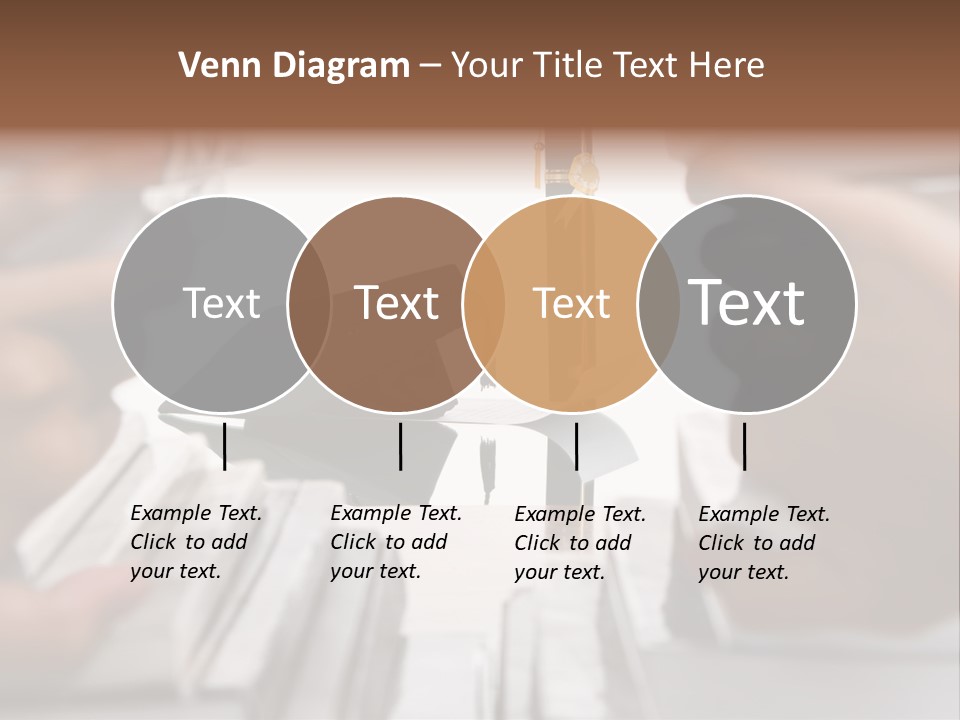 Venn Diagram – Your Title Text Here

Text

Text

Text

Text

Example Text. Click to add your text.

Example Text. Click to add your text.

Example Text. Click to add your text.

Example Text. Click to add your text.